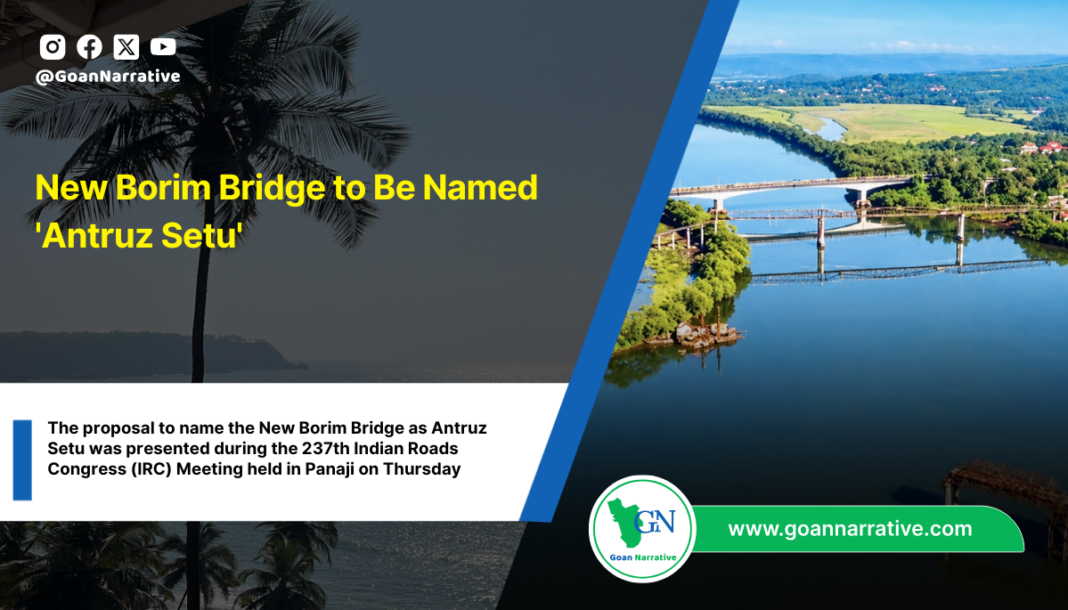 @GoanNarrative

New Borim Bridge to Be Named 'Antruz Setu'

The proposal to name the New Borim Bridge as Antruz Setu was presented during the 237th Indian Roads Congress (IRC) Meeting held in Panaji on Thursday

GN
Goan Narrative

www.goannarrative.com